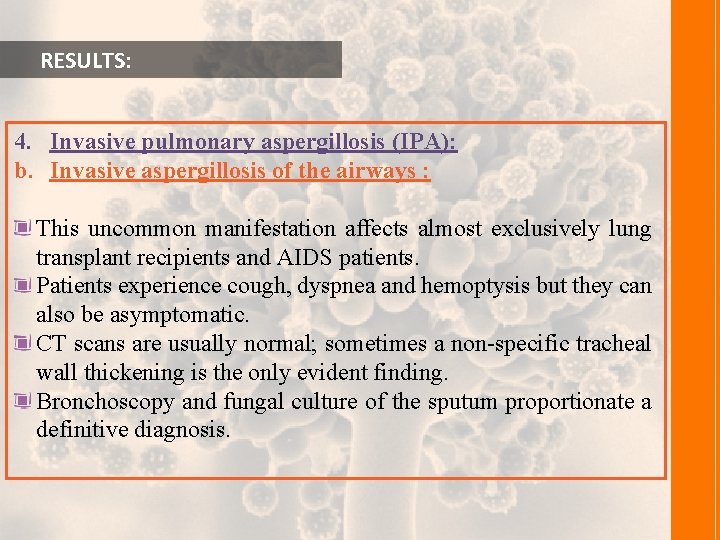 RESULTS:

4. Invasive pulmonary aspergillosis (IPA):
b. Invasive aspergillosis of the airways :

This uncommon manifestation affects almost exclusively lung transplant recipients and AIDS patients.
Patients experience cough, dyspnea and hemoptysis but they can also be asymptomatic.
CT scans are usually normal; sometimes a non-specific tracheal wall thickening is the only evident finding.
Bronchoscopy and fungal culture of the sputum proportionate a definitive diagnosis.